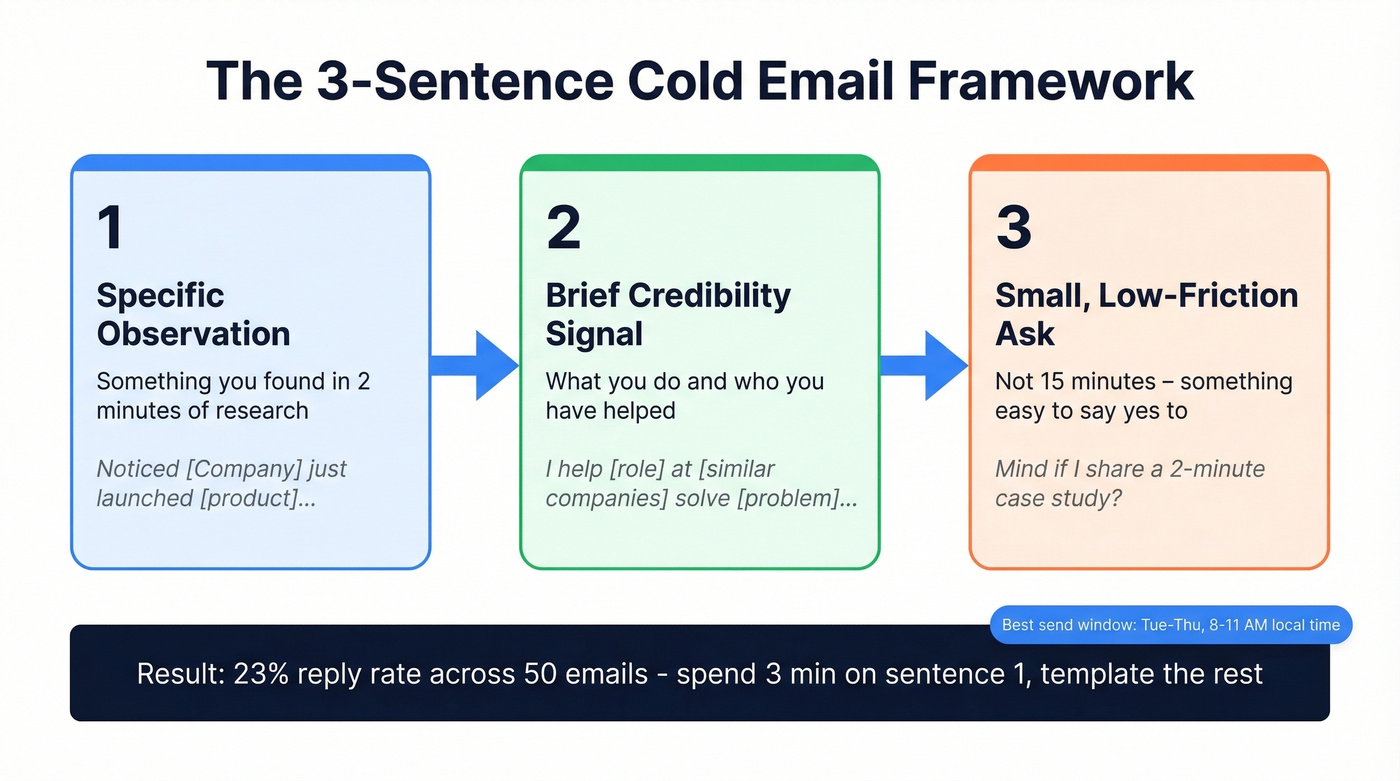 The 3-Sentence Cold Email Framework

1

Specific Observation

Something you found in 2 minutes of research

Noticed [Company] just launched [product]...

2

Brief Credibility Signal

What you do and who you have helped

I help [role] at [similar companies] solve [problem]...

3

Small, Low-Friction Ask

Not 15 minutes – something easy to say yes to

Mind if I share a 2-minute case study?

Best send window: Tue-Thu, 8-11 AM local time

Result: 23% reply rate across 50 emails - spend 3 min on sentence 1, template the rest